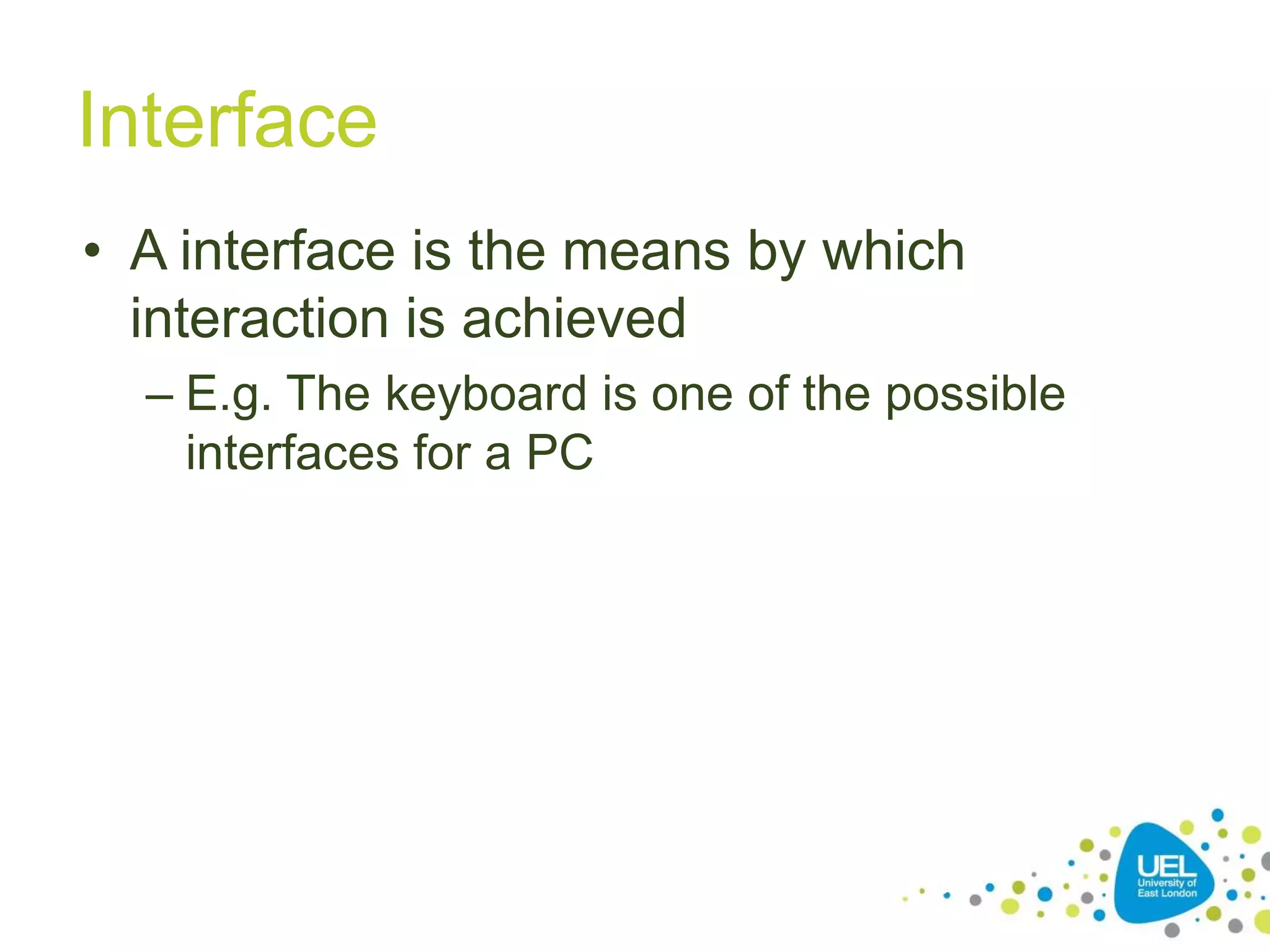 Interface

• A interface is the means by which interaction is achieved

– E.g. The keyboard is one of the possible interfaces for a PC

UEL
University of East London